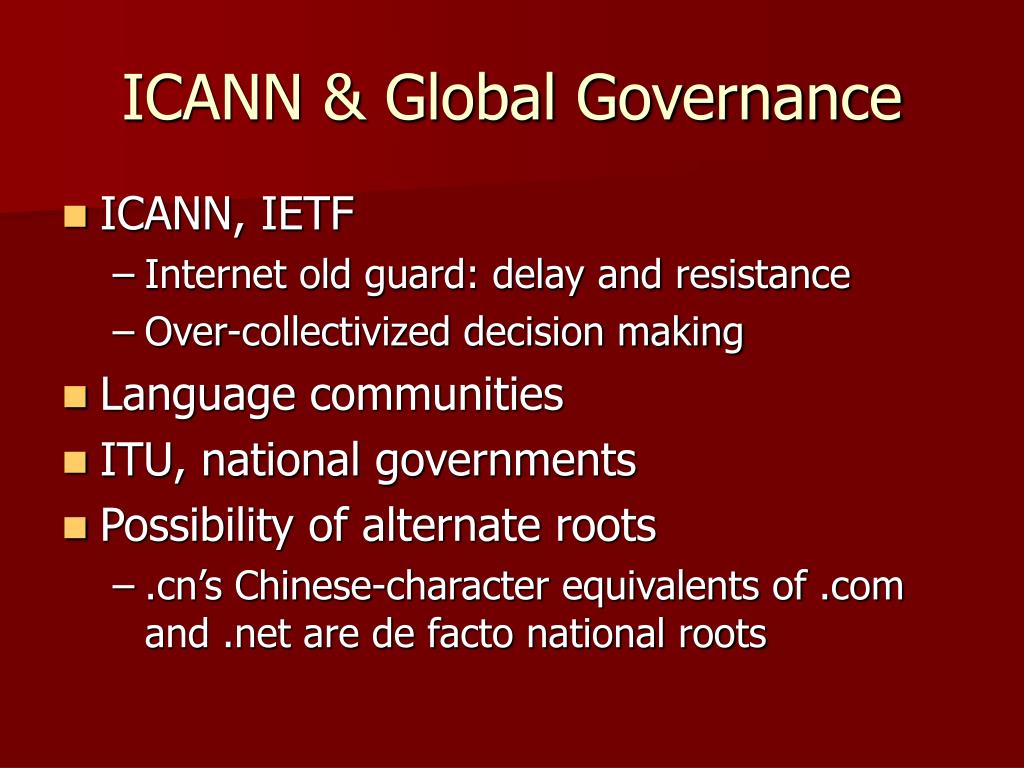 ICANN & Global Governance

ICANN, IETF

– Internet old guard: delay and resistance

– Over-collectivized decision making

Language communities

ITU, national governments

Possibility of alternate roots

– .cn’s Chinese-character equivalents of .com and .net are de facto national roots